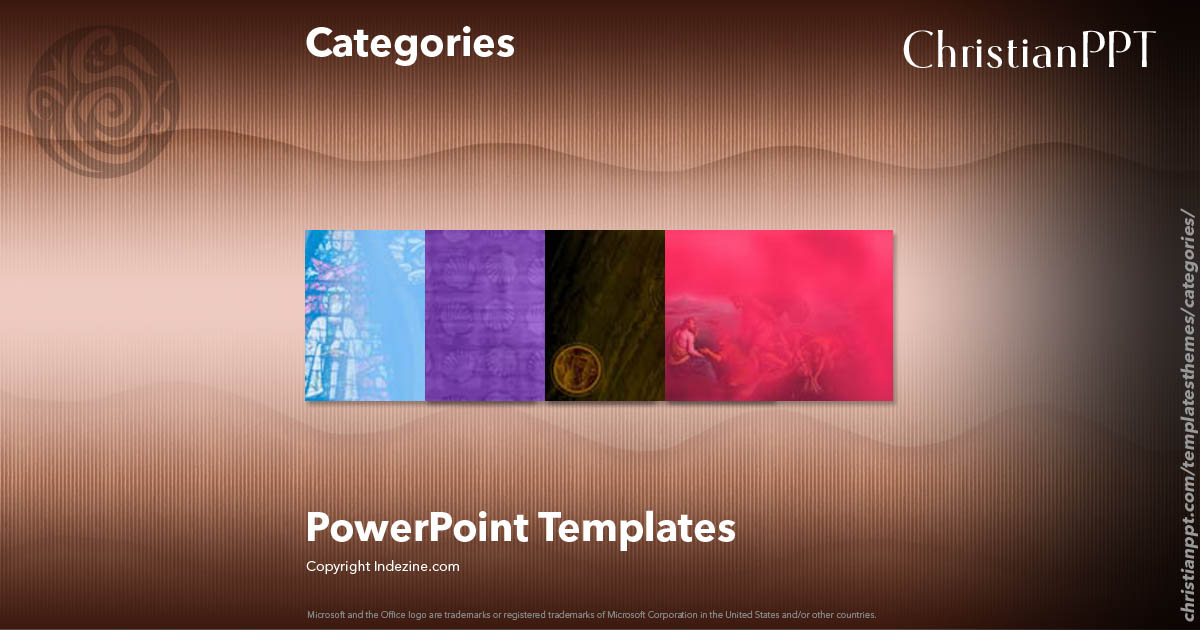 Categories

ChristianPPT

PowerPoint Templates

Copyright Indezine.com

Microsoft and the Office logo are trademarks or registered trademarks of Microsoft Corporation in the United States and/or other countries.

christianppt.com/templatesthemes/categories/